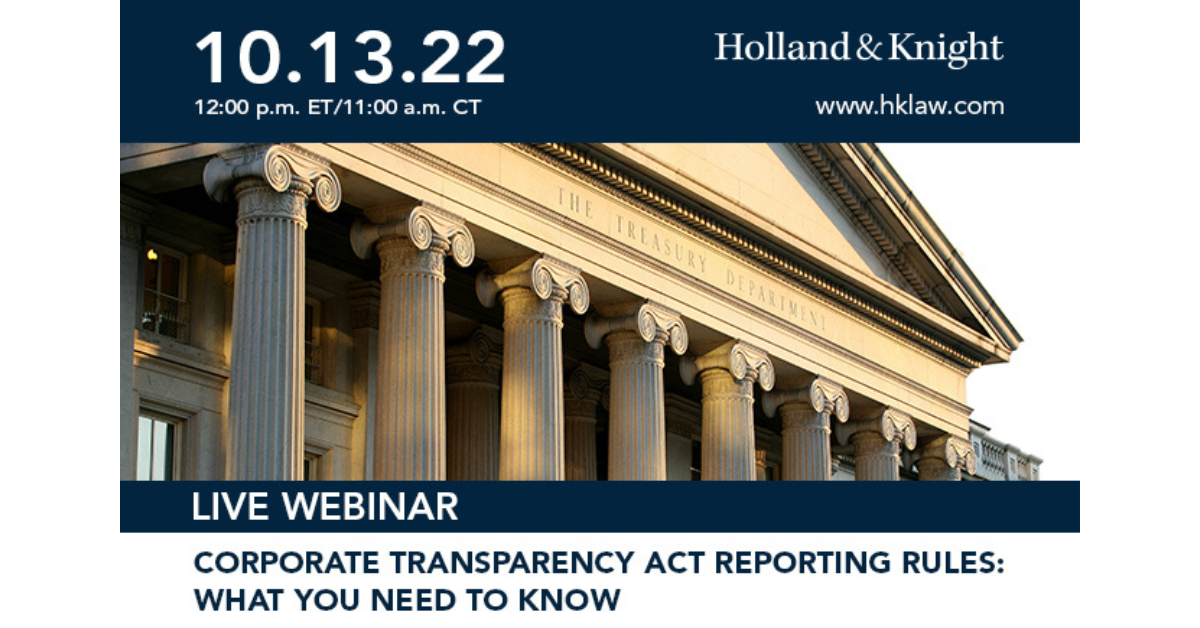 10.13.22
12:00 p.m. ET/11:00 a.m. CT

Holland & Knight
www.hklaw.com

THE TREASURY DEPARTMENT

LIVE WEBINAR

CORPORATE TRANSPARENCY ACT REPORTING RULES: WHAT YOU NEED TO KNOW